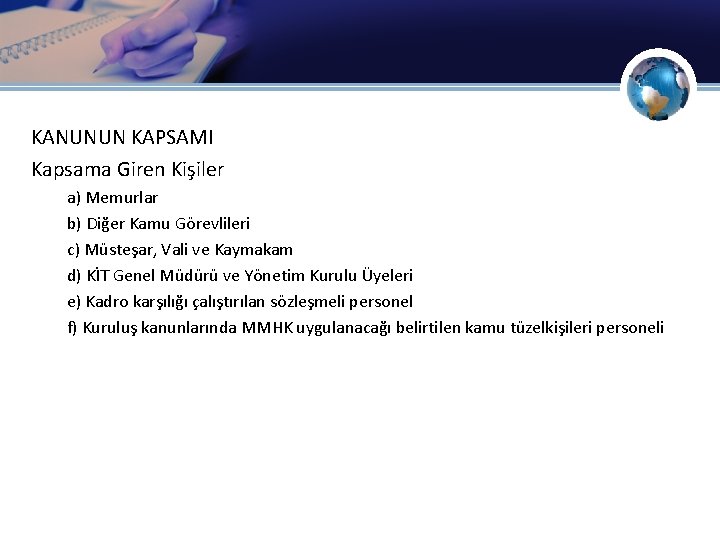 KANUNUN KAPSAMI

Kapsama Giren Kişiler

a) Memurlar

b) Diğer Kamu Görevlileri

c) Müsteşar, Vali ve Kaymakam

d) KİT Genel Müdürü ve Yönetim Kurulu Üyeleri

e) Kadro karşılığı çalıştırılan sözleşmeli personel

f) Kuruluş kanunlarında MMHK uygulanacağı belirtilen kamu tüzelkişileri personeli